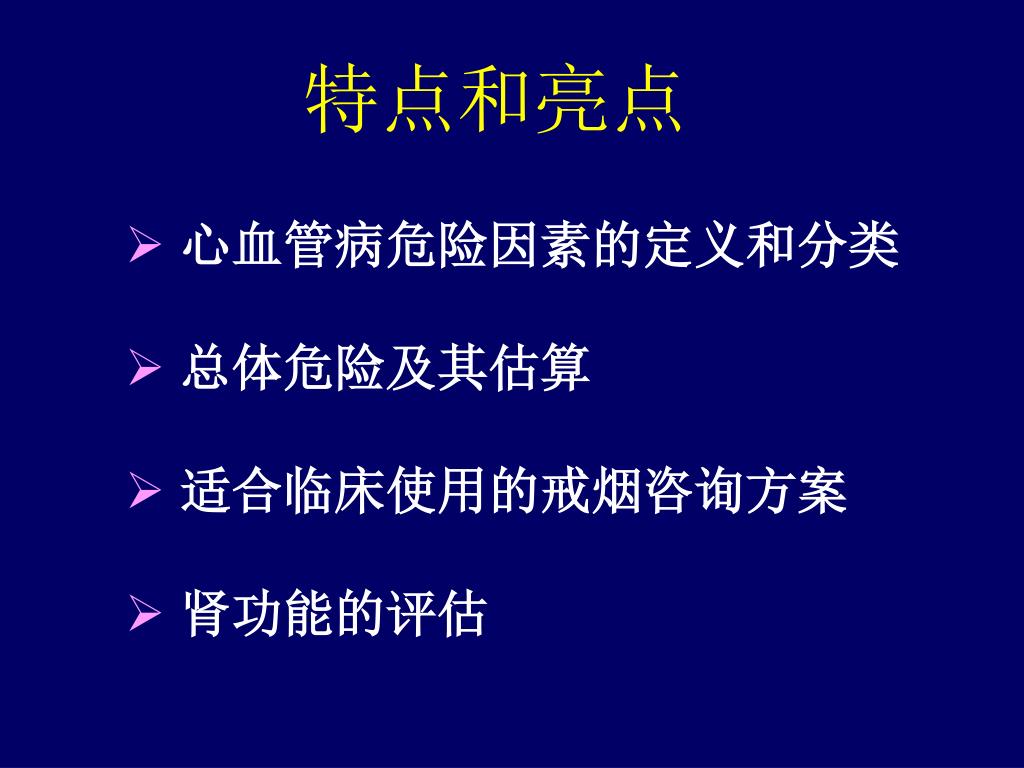 特点和亮点

➢ 心血管病危险因素的定义和分类

➢ 总体危险及其估算

➢ 适合临床使用的戒烟咨询方案

➢ 肾功能的评估